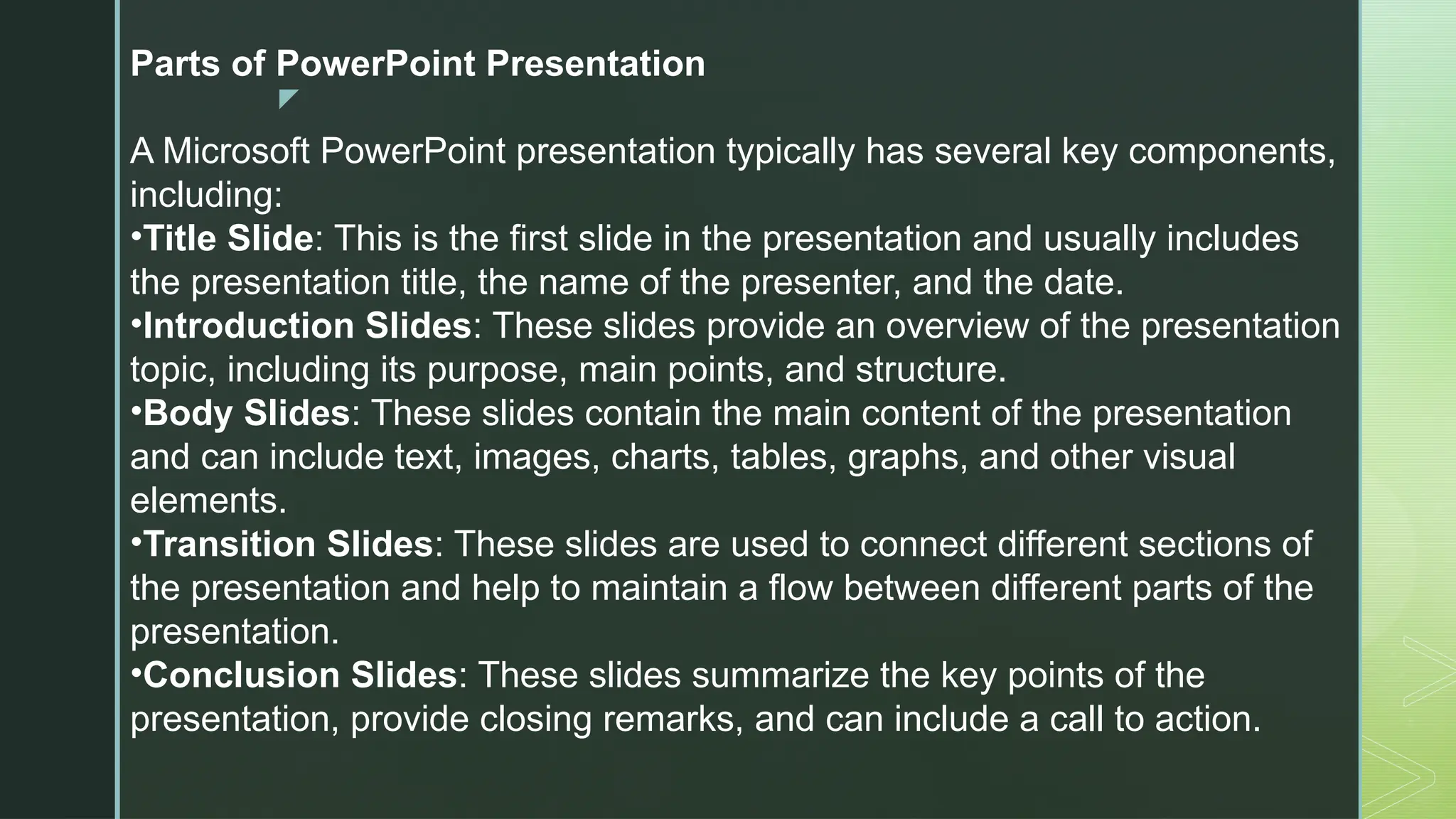 Parts of PowerPoint Presentation

A Microsoft PowerPoint presentation typically has several key components, including:
•Title Slide: This is the first slide in the presentation and usually includes the presentation title, the name of the presenter, and the date.
•Introduction Slides: These slides provide an overview of the presentation topic, including its purpose, main points, and structure.
•Body Slides: These slides contain the main content of the presentation and can include text, images, charts, tables, graphs, and other visual elements.
•Transition Slides: These slides are used to connect different sections of the presentation and help to maintain a flow between different parts of the presentation.
•Conclusion Slides: These slides summarize the key points of the presentation, provide closing remarks, and can include a call to action.